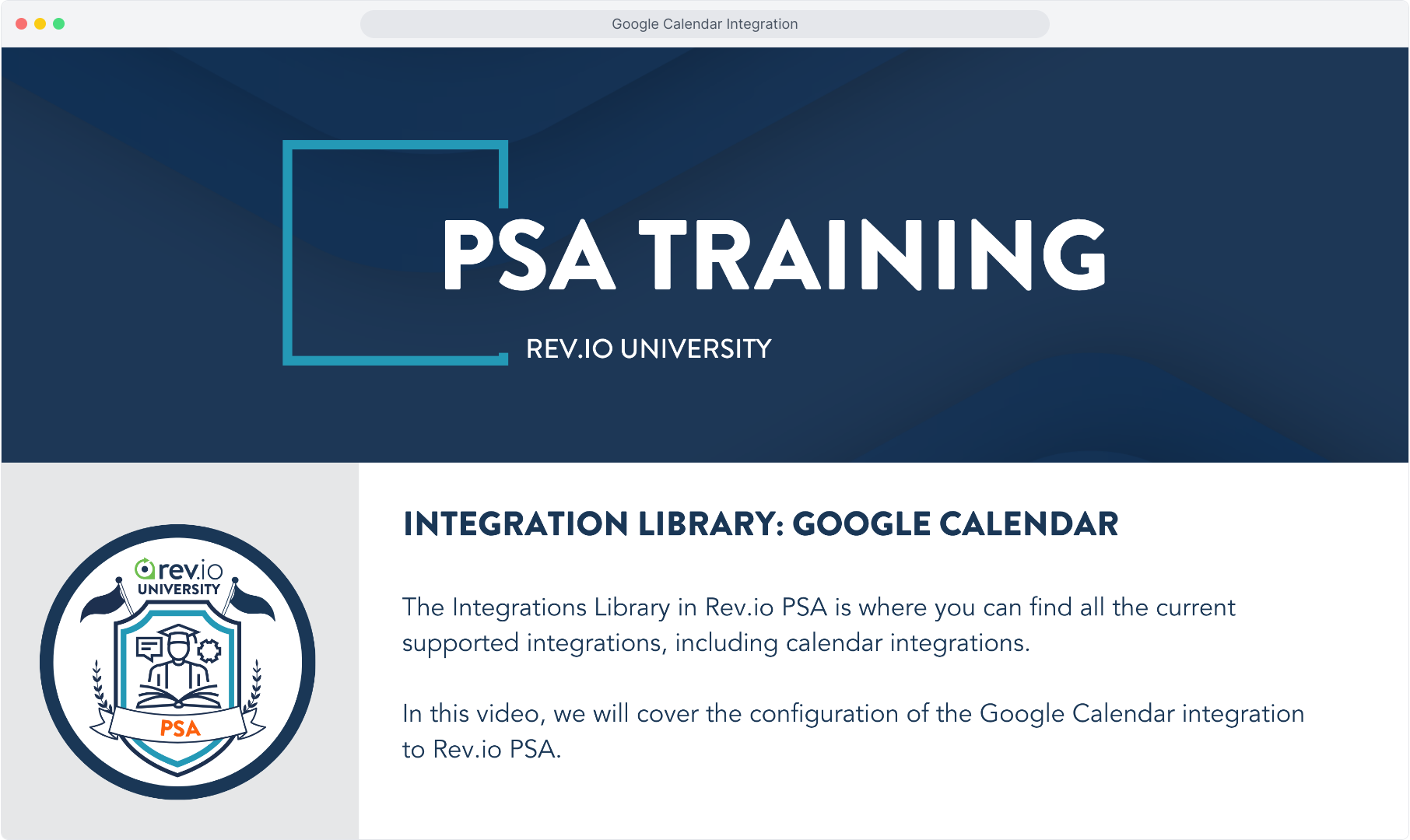 Google Calendar Integration

PSA TRAINING

REV.IO UNIVERSITY

rev.io
UNIVERSITY
PSA

INTEGRATION LIBRARY: GOOGLE CALENDAR

The Integrations Library in Rev.io PSA is where you can find all the current supported integrations, including calendar integrations.

In this video, we will cover the configuration of the Google Calendar integration to Rev.io PSA.